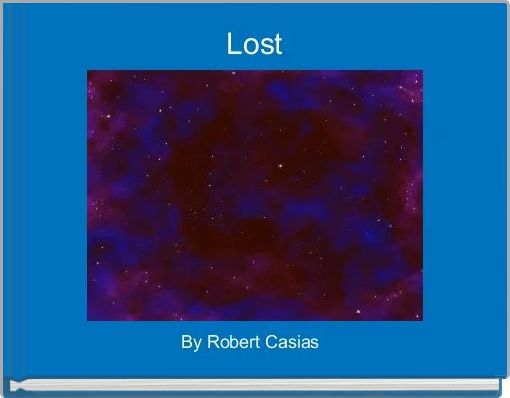 Lost

By Robert Casias